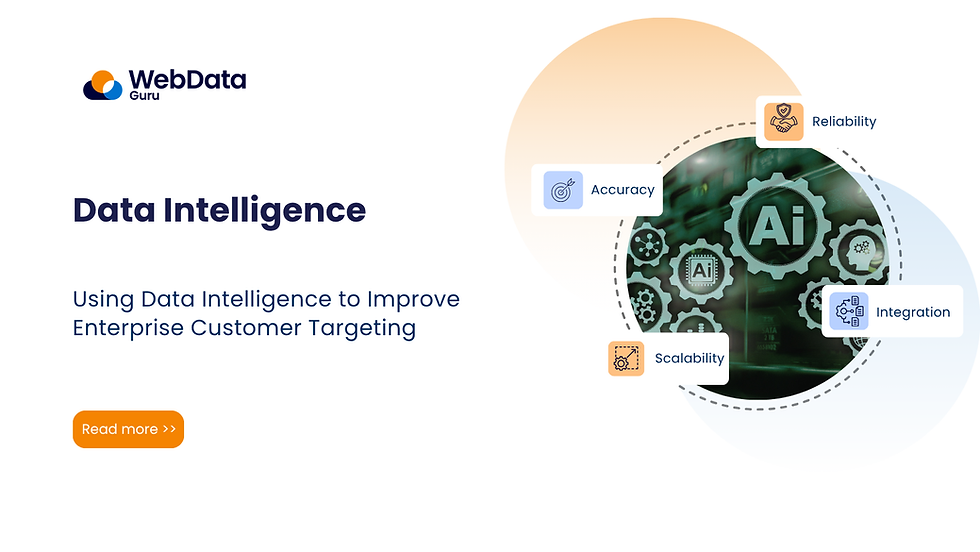 WebData Guru

Data Intelligence

Using Data Intelligence to Improve Enterprise Customer Targeting

Read more >>

Reliability

Accuracy

Ai

Ai

Integration

Scalability